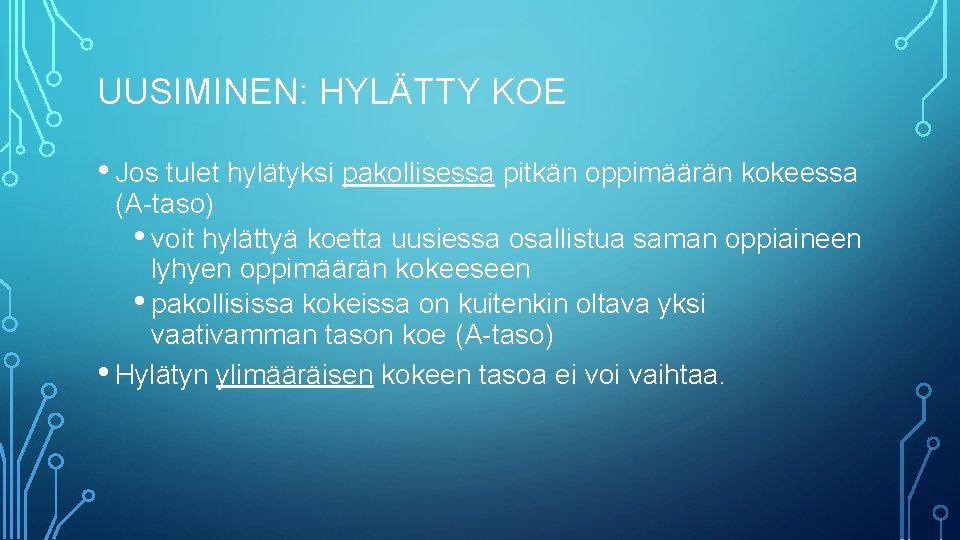 UUSIMINEN: HYLÄTTY KOE

• Jos tulet hylätyksi pakollisessa pitkän oppimäärän kokeessa (A-taso)
  • voit hylättyä koetta uusiessa osallistua saman oppiaineen lyhyen oppimäärän kokeeseen
  • pakollisissa kokeissa on kuitenkin oltava yksi vaativamman tason koe (A-taso)
• Hylätyn ylimääräisen kokeen tasoa ei voi vaihtaa.